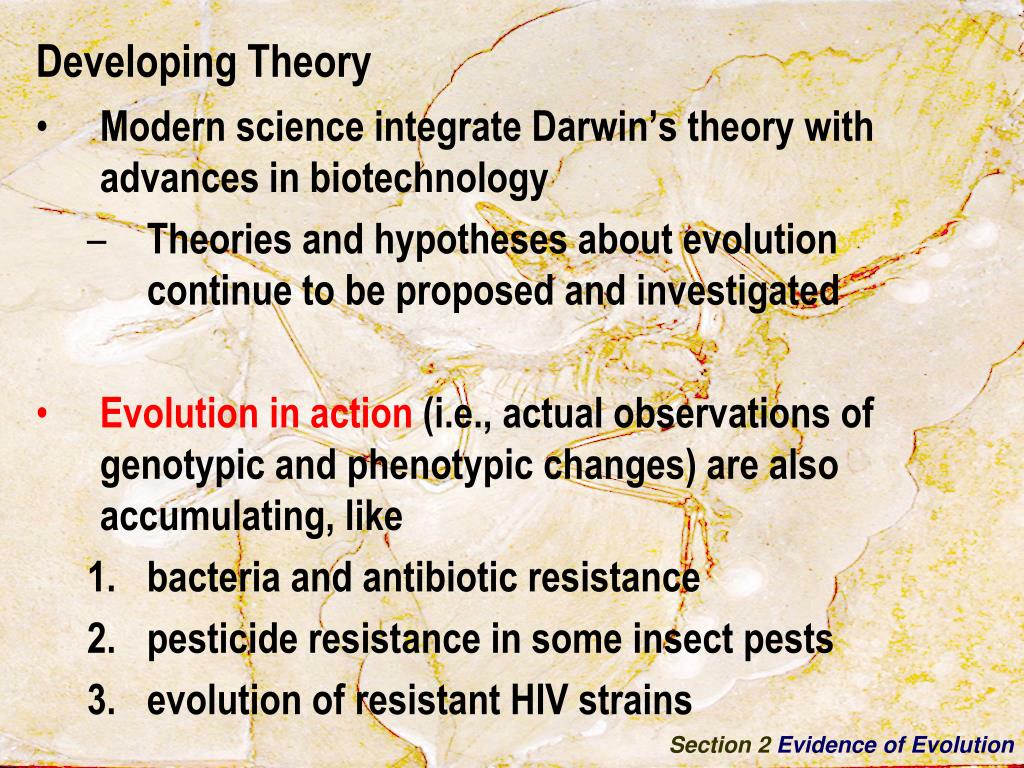 Developing Theory

• Modern science integrate Darwin's theory with advances in biotechnology
  – Theories and hypotheses about evolution continue to be proposed and investigated

• Evolution in action (i.e., actual observations of genotypic and phenotypic changes) are also accumulating, like
  1. bacteria and antibiotic resistance
  2. pesticide resistance in some insect pests
  3. evolution of resistant HIV strains

Section 2 Evidence of Evolution